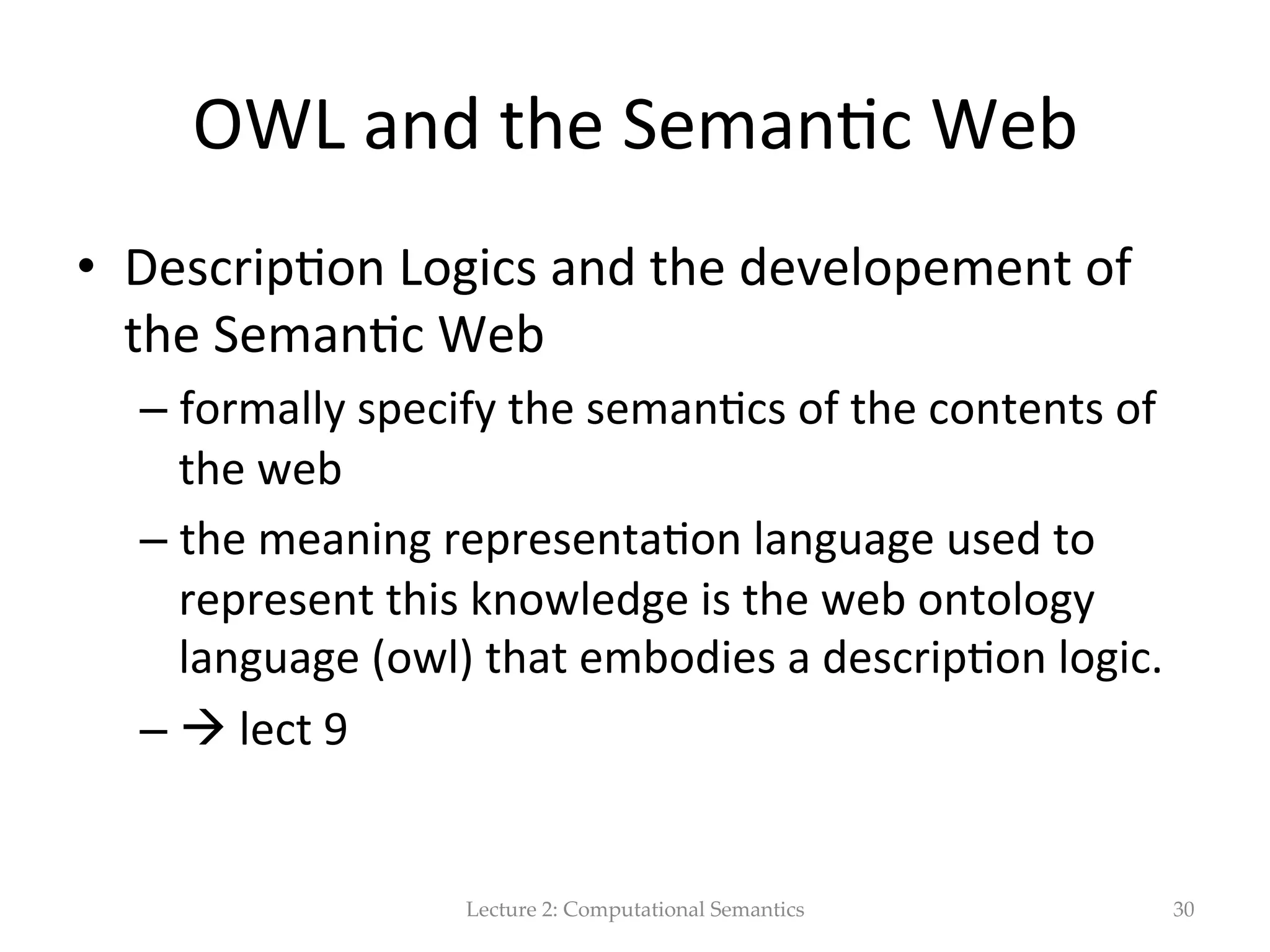 OWL and the Semantic Web

• Description Logics and the developement of the Semantic Web

– formally specify the semantics of the contents of the web

– the meaning representation language used to represent this knowledge is the web ontology language (owl) that embodies a description logic.

– → lect 9

Lecture 2: Computational Semantics

30